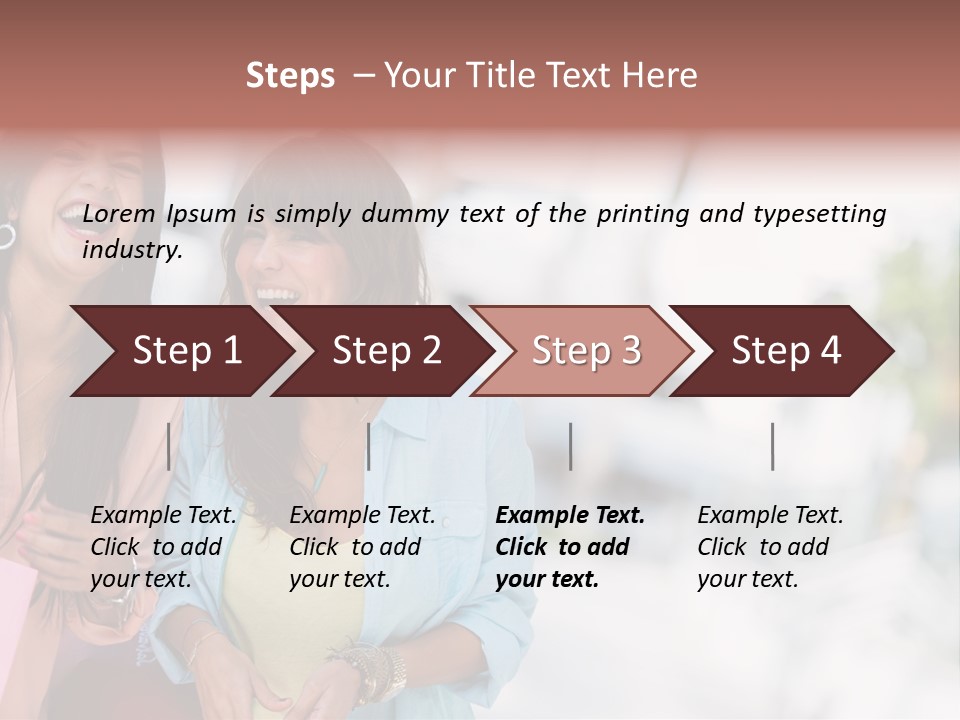 Steps – Your Title Text Here

Lorem Ipsum is simply dummy text of the printing and typesetting industry.

Step 1

Step 2

Step 3

Step 4

Example Text. Click to add your text.

Example Text. Click to add your text.

Example Text. Click to add your text.

Example Text. Click to add your text.